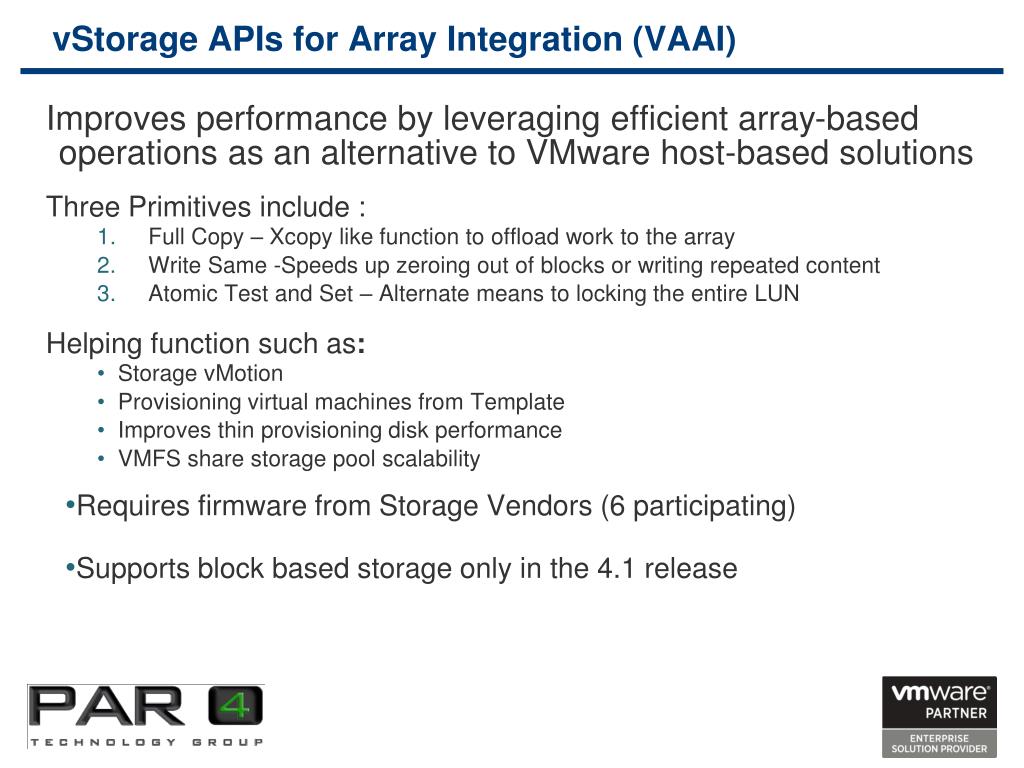 vStorage APIs for Array Integration (VAAI)

Improves performance by leveraging efficient array-based operations as an alternative to VMware host-based solutions

Three Primitives include :
1. Full Copy – Xcopy like function to offload work to the array
2. Write Same -Speeds up zeroing out of blocks or writing repeated content
3. Atomic Test and Set – Alternate means to locking the entire LUN

Helping function such as:
• Storage vMotion
• Provisioning virtual machines from Template
• Improves thin provisioning disk performance
• VMFS share storage pool scalability

•Requires firmware from Storage Vendors (6 participating)

•Supports block based storage only in the 4.1 release

PAR 4
TECHNOLOGY GROUP

vmware
PARTNER
ENTERPRISE
SOLUTION PROVIDER